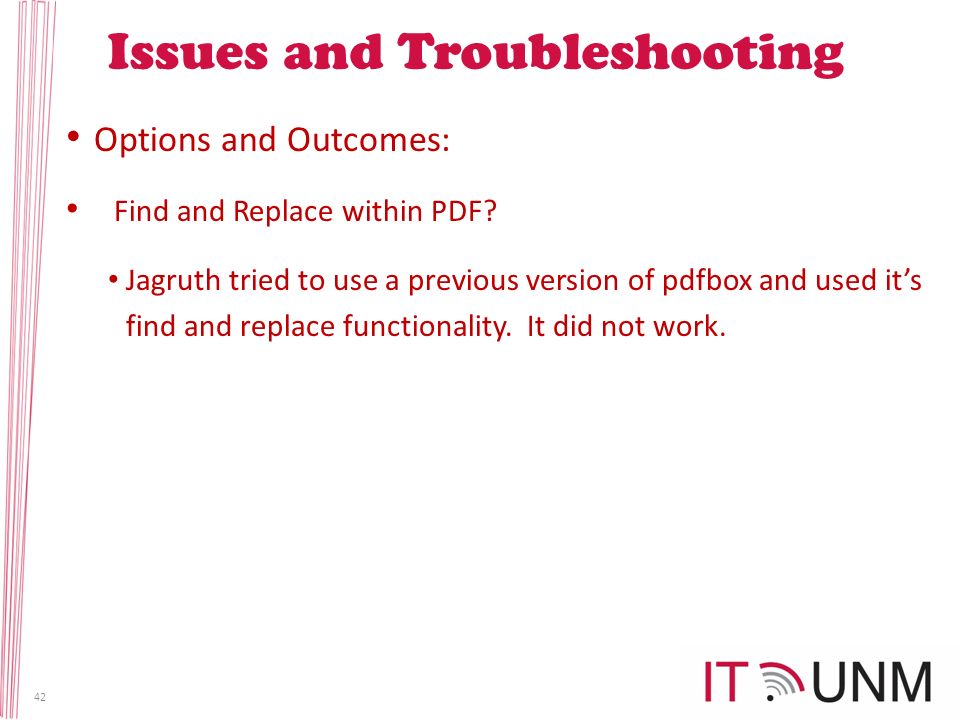 Issues and Troubleshooting

• Options and Outcomes:

• Find and Replace within PDF?

• Jagruth tried to use a previous version of pdfbox and used it's find and replace functionality. It did not work.

42

IT UNM